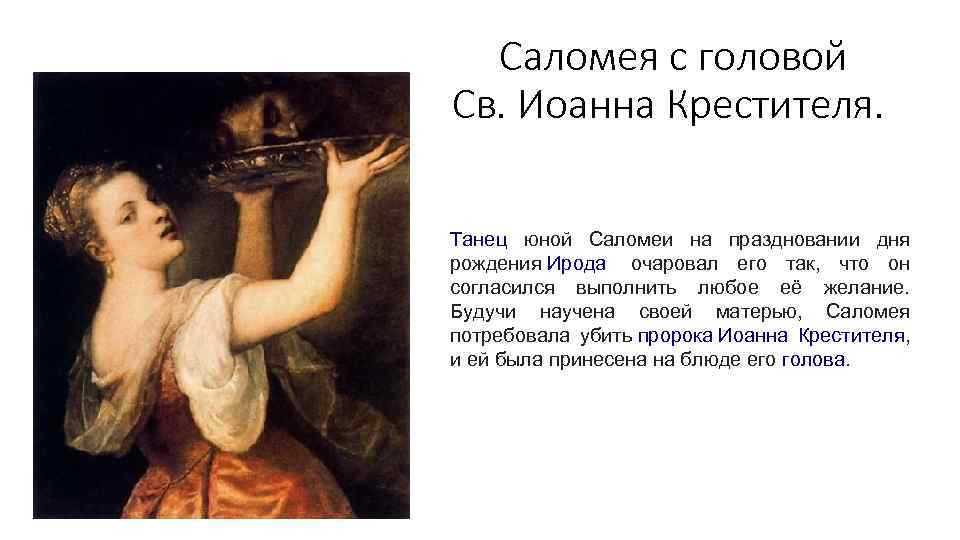 Саломея с головой Св. Иоанна Крестителя.

Танец юной Саломеи на праздновании дня рождения Ирода очаровал его так, что он согласился выполнить любое её желание. Будучи научена своей матерью, Саломея потребовала убить пророка Иоанна Крестителя, и ей была принесена на блюде его голова.